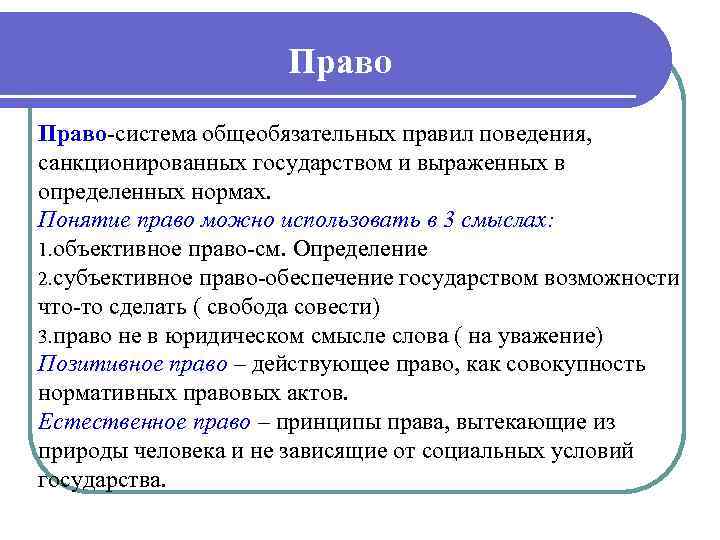 Право

Право-система общеобязательных правил поведения, санкционированных государством и выраженных в определенных нормах.
Понятие право можно использовать в 3 смыслах:
1.объективное право-см. Определение
2.субъективное право-обеспечение государством возможности что-то сделать ( свобода совести)
3.право не в юридическом смысле слова ( на уважение)
Позитивное право – действующее право, как совокупность нормативных правовых актов.
Естественное право – принципы права, вытекающие из природы человека и не зависящие от социальных условий государства.